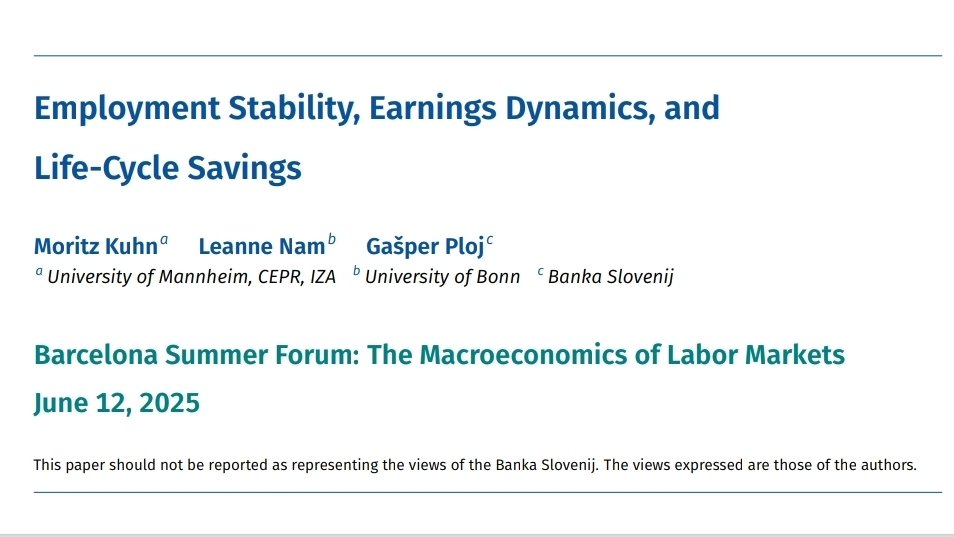 Employment Stability, Earnings Dynamics, and Life-Cycle Savings

Moritz Kuhn$^a$ Leanne Nam$^b$ Gašper Ploj$^c$

$^a$ University of Mannheim, CEPR, IZA $^b$ University of Bonn $^c$ Banka Slovenij

Barcelona Summer Forum: The Macroeconomics of Labor Markets

June 12, 2025

This paper should not be reported as representing the views of the Banka Slovenij. The views expressed are those of the authors.